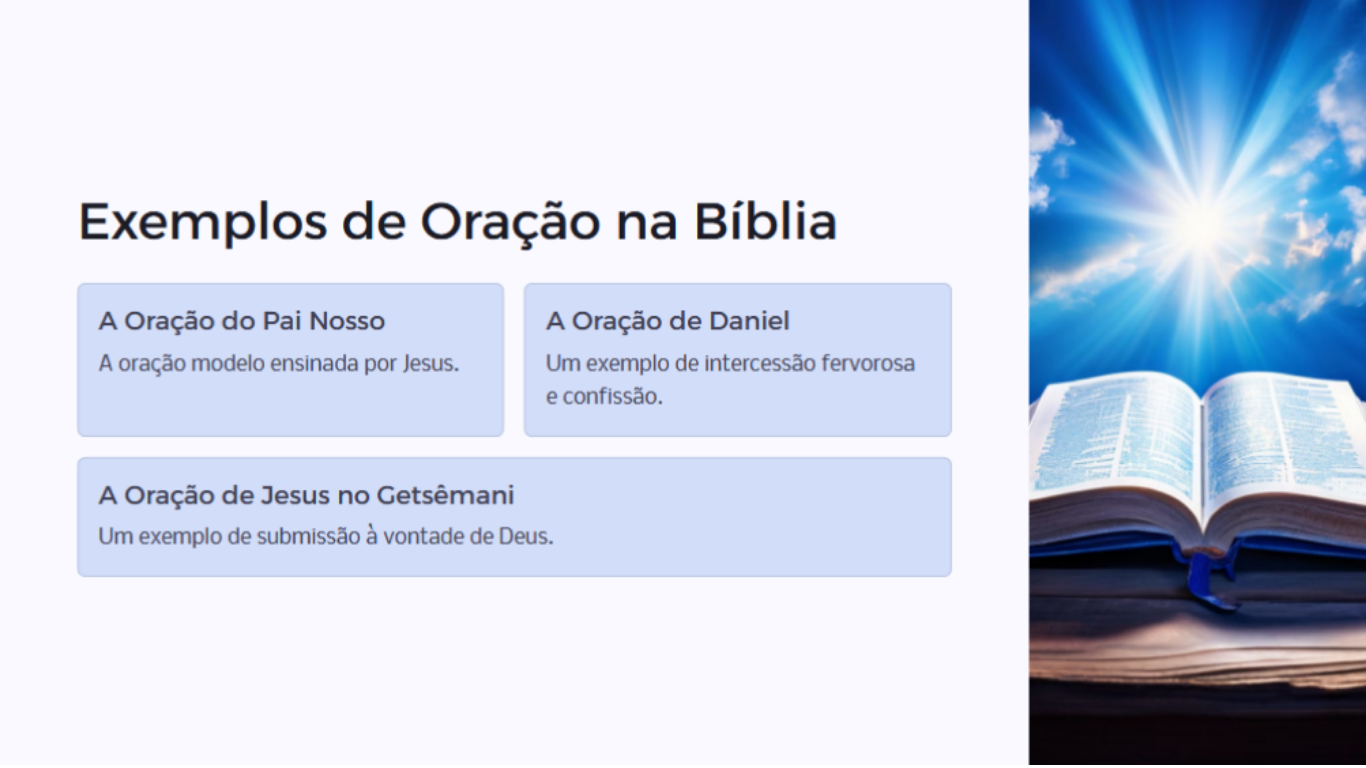 Exemplos de Oração na Bíblia

A Oração do Pai Nosso

A oração modelo ensinada por Jesus.

A Oração de Daniel

Um exemplo de intercessão fervorosa e confissão.

A Oração de Jesus no Getsêmani

Um exemplo de submissão à vontade de Deus.